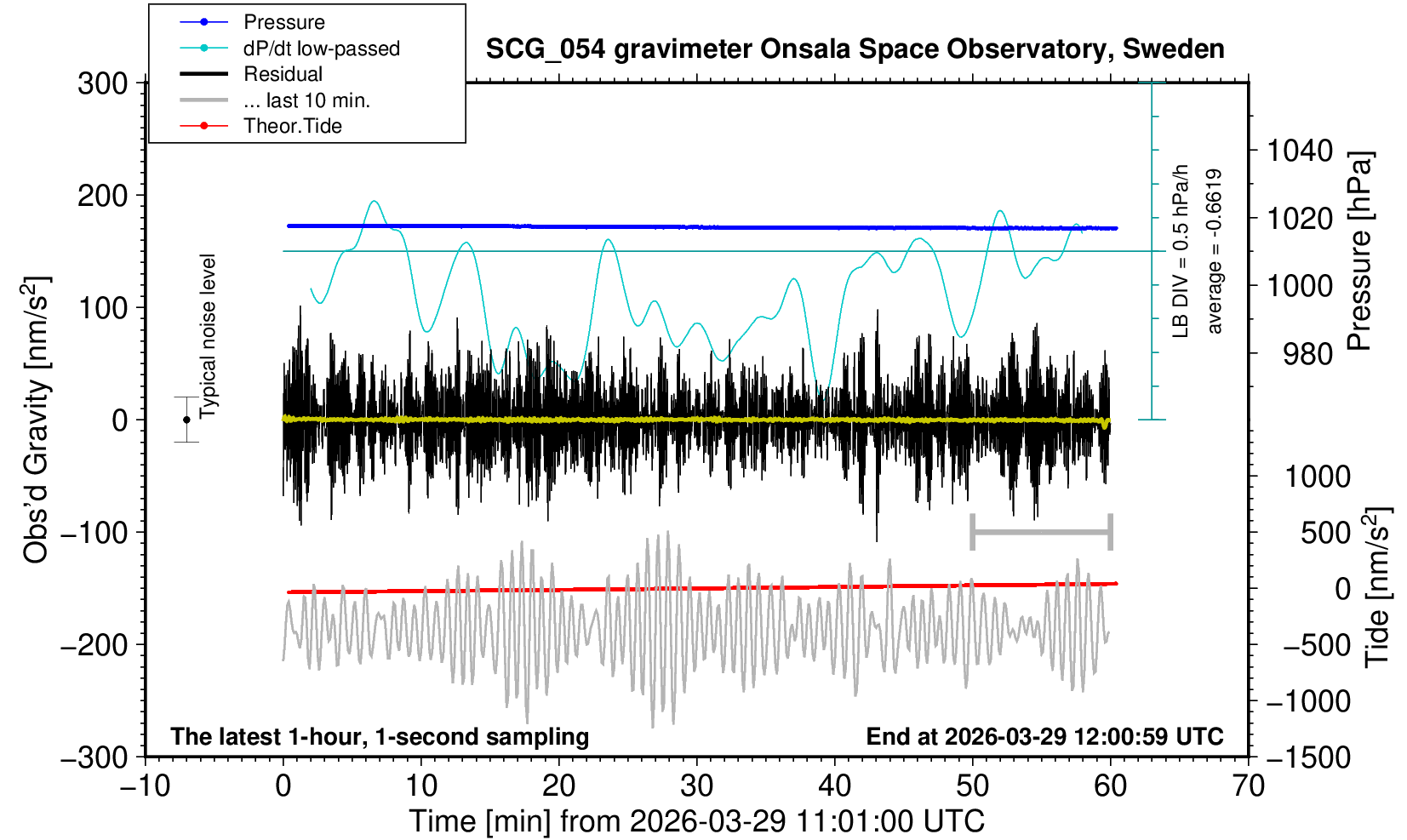 Pressure
dP/dt low-passed
Residual
... last 10 min.
Theor.Tide

SCG_054 gravimeter Onsala Space Observatory, Sweden

300
200
100
0
−100
−200
−300

Obs'd Gravity [nm/s$^2$]

Typical noise level

LB DIV = 0.5 hPa/h
average = -0.6619

1040
1020
1000
980

Pressure [hPa]

1000
500
0
−500
−1000
−1500

Tide [nm/s$^2$]

The latest 1-hour, 1-second sampling

End at 2026-03-29 12:00:59 UTC

−10
0
10
20
30
40
50
60
70

Time [min] from 2026-03-29 11:01:00 UTC